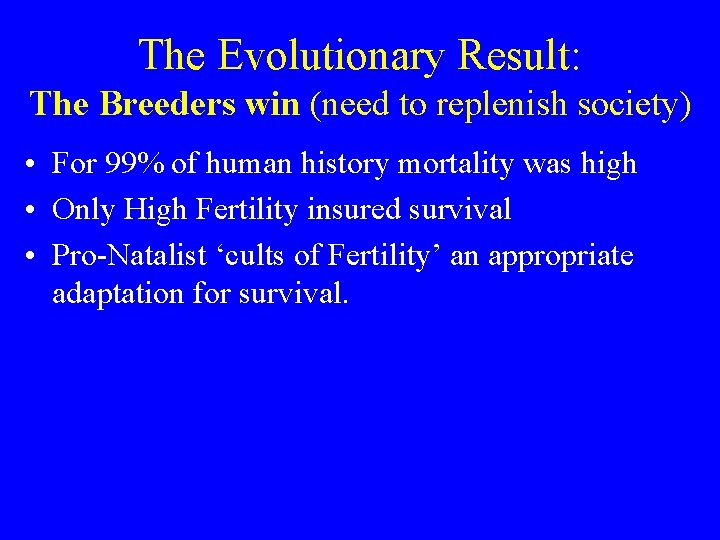 The Evolutionary Result:
The Breeders win (need to replenish society)

• For 99% of human history mortality was high
• Only High Fertility insured survival
• Pro-Natalist ‘cults of Fertility’ an appropriate adaptation for survival.